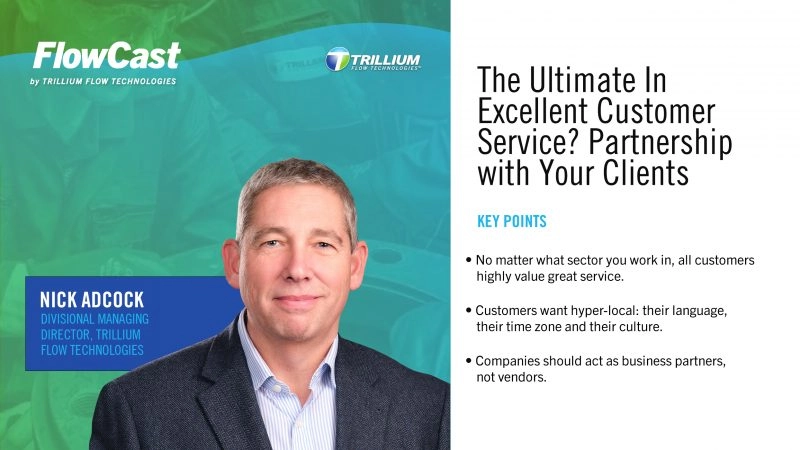 FlowCast
by TRILLIUM FLOW TECHNOLOGIES

TRILLIUM
FLOW TECHNOLOGIES

NICK ADCOCK
DIVISIONAL MANAGING DIRECTOR, TRILLIUM FLOW TECHNOLOGIES

The Ultimate In Excellent Customer Service? Partnership with Your Clients

KEY POINTS

• No matter what sector you work in, all customers highly value great service.

• Customers want hyper-local: their language, their time zone and their culture.

• Companies should act as business partners, not vendors.